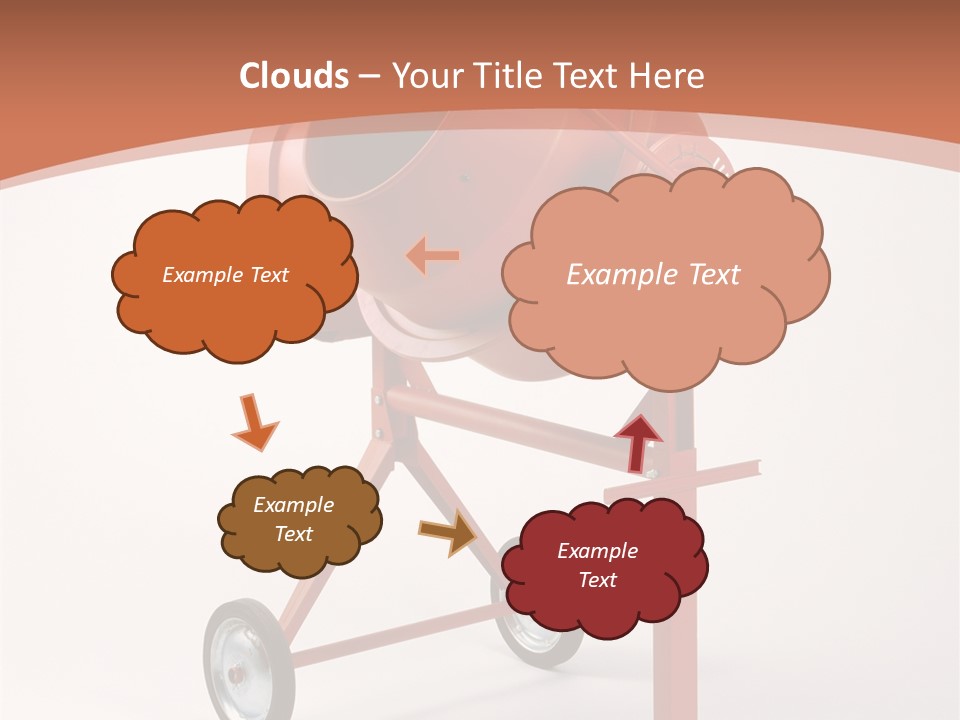 Clouds – Your Title Text Here

Example Text

Example Text

Example Text

Example Text